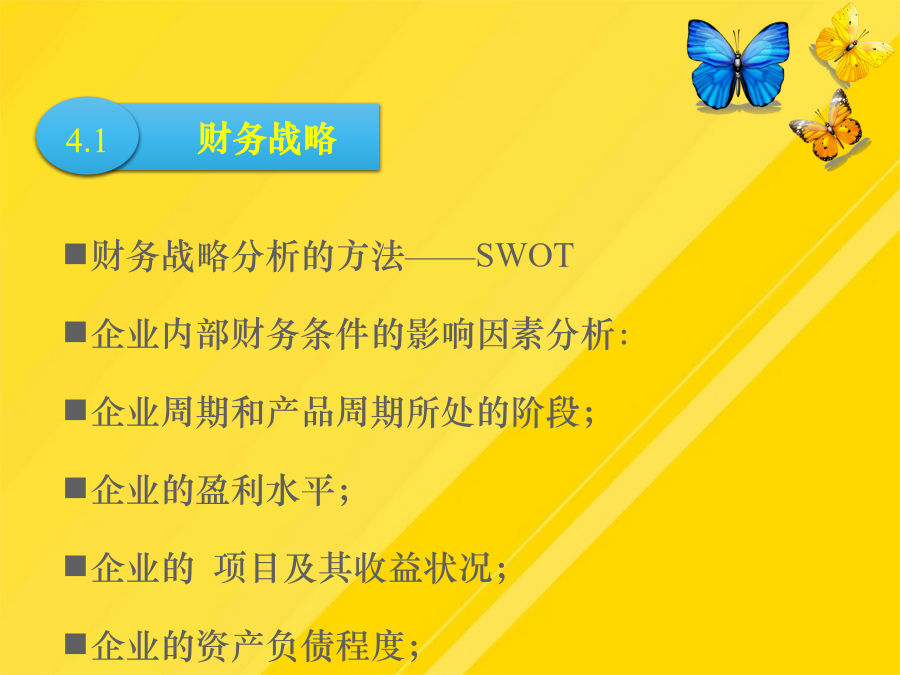 4.1 财务战略

■财务战略分析的方法——SWOT

■企业内部财务条件的影响因素分析:

■企业周期和产品周期所处的阶段;

■企业的盈利水平;

■企业的 项目及其收益状况;

■企业的资产负债程度;